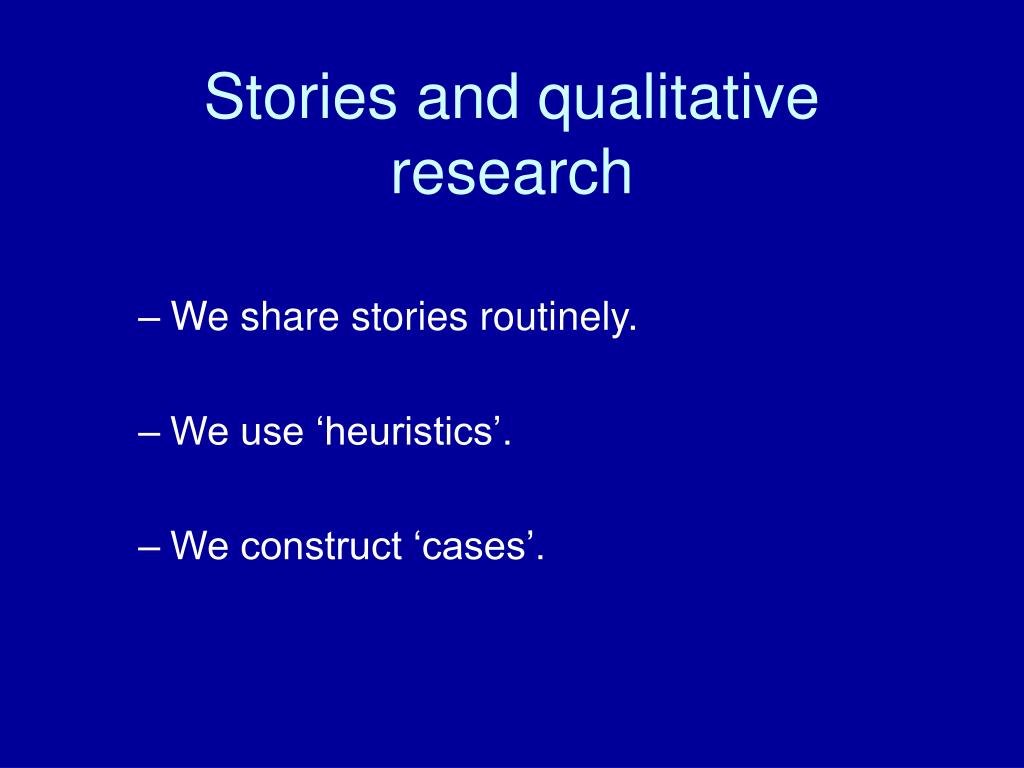 Stories and qualitative research

– We share stories routinely.

– We use ‘heuristics’.

– We construct ‘cases’.